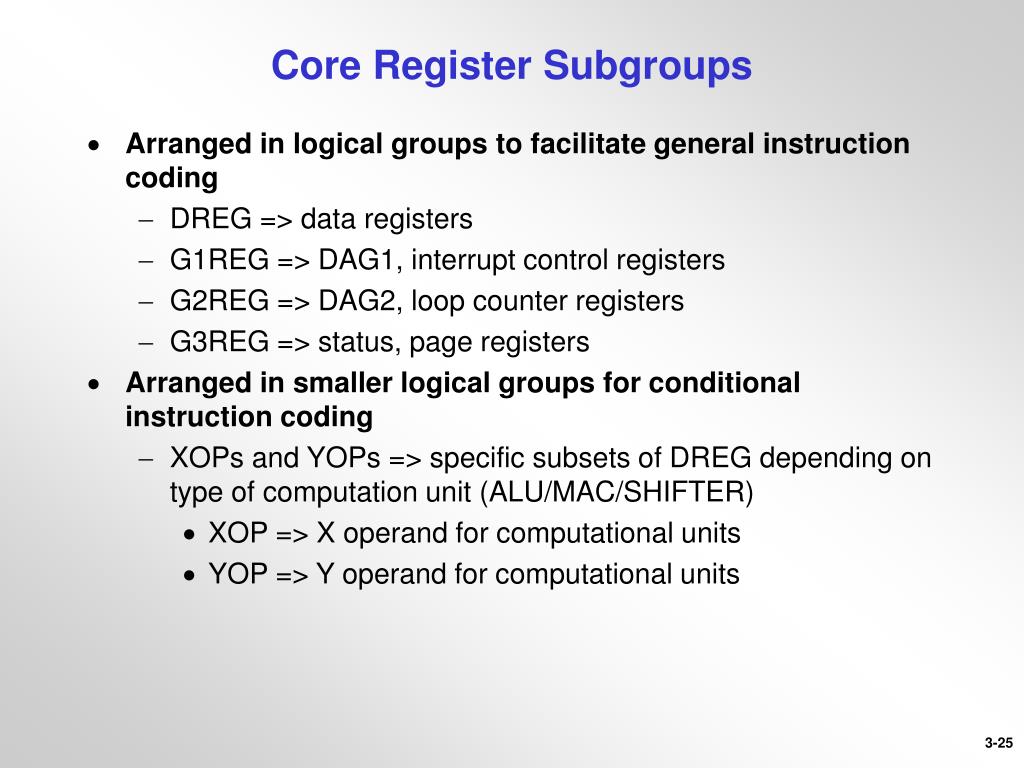 Core Register Subgroups

• Arranged in logical groups to facilitate general instruction coding
– DREG => data registers
– G1REG => DAG1, interrupt control registers
– G2REG => DAG2, loop counter registers
– G3REG => status, page registers

• Arranged in smaller logical groups for conditional instruction coding
– XOPs and YOPs => specific subsets of DREG depending on type of computation unit (ALU/MAC/SHIFTER)
• XOP => X operand for computational units
• YOP => Y operand for computational units

3-25